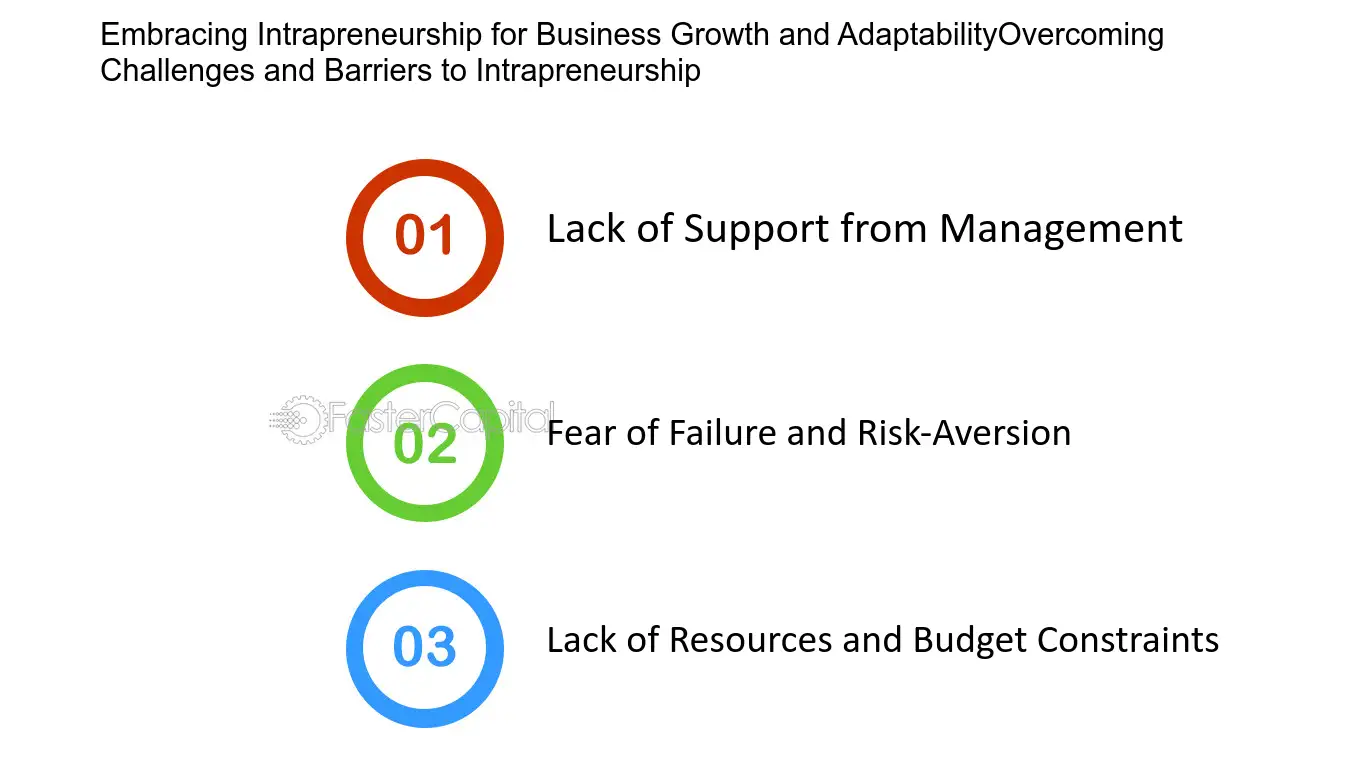 Embracing Intrapreneurship for Business Growth and AdaptabilityOvercoming Challenges and Barriers to Intrapreneurship

01

Lack of Support from Management

02

Fear of Failure and Risk-Aversion

03

Lack of Resources and Budget Constraints

FasterCapital